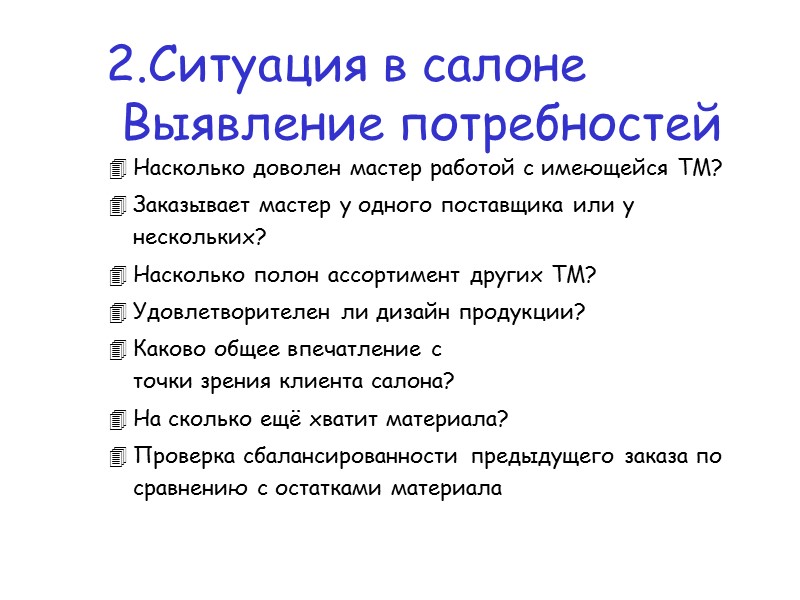 2.Ситуация в салоне
Выявление потребностей

Насколько доволен мастер работой с имеющейся ТМ?

Заказывает мастер у одного поставщика или у нескольких?

Насколько полон ассортимент других ТМ?

Удовлетворителен ли дизайн продукции?

Каково общее впечатление с точки зрения клиента салона?

На сколько ещё хватит материала?

Проверка сбалансированности предыдущего заказа по сравнению с остатками материала